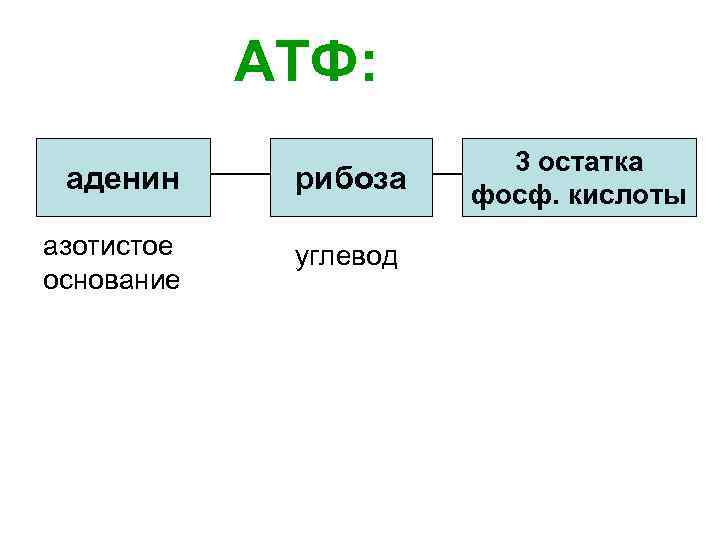 АТФ:

аденин

рибоза

3 остатка фосф. кислоты

азотистое основание

углевод